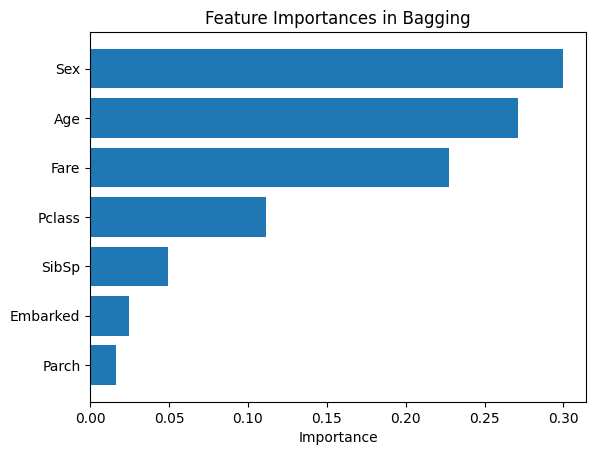 Feature Importances in Bagging

Sex
Age
Fare
Pclass
SibSp
Embarked
Parch

0.00
0.05
0.10
0.15
0.20
0.25
0.30
Importance